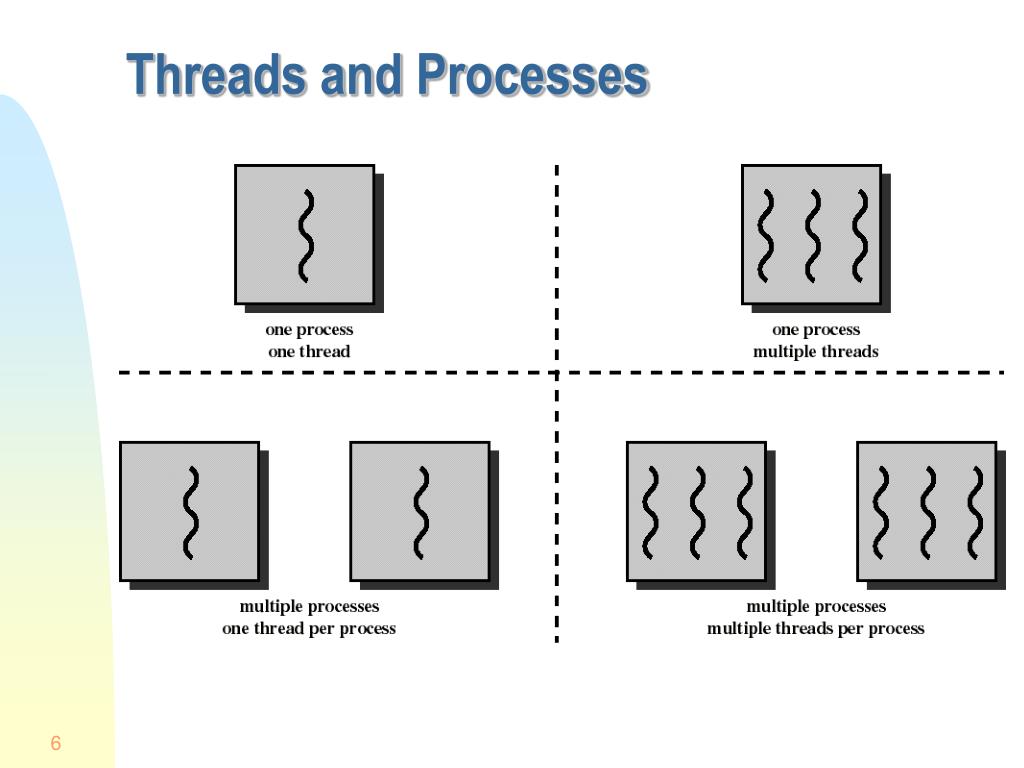 Threads and Processes

one process
one thread

one process
multiple threads

multiple processes
one thread per process

multiple processes
multiple threads per process

6